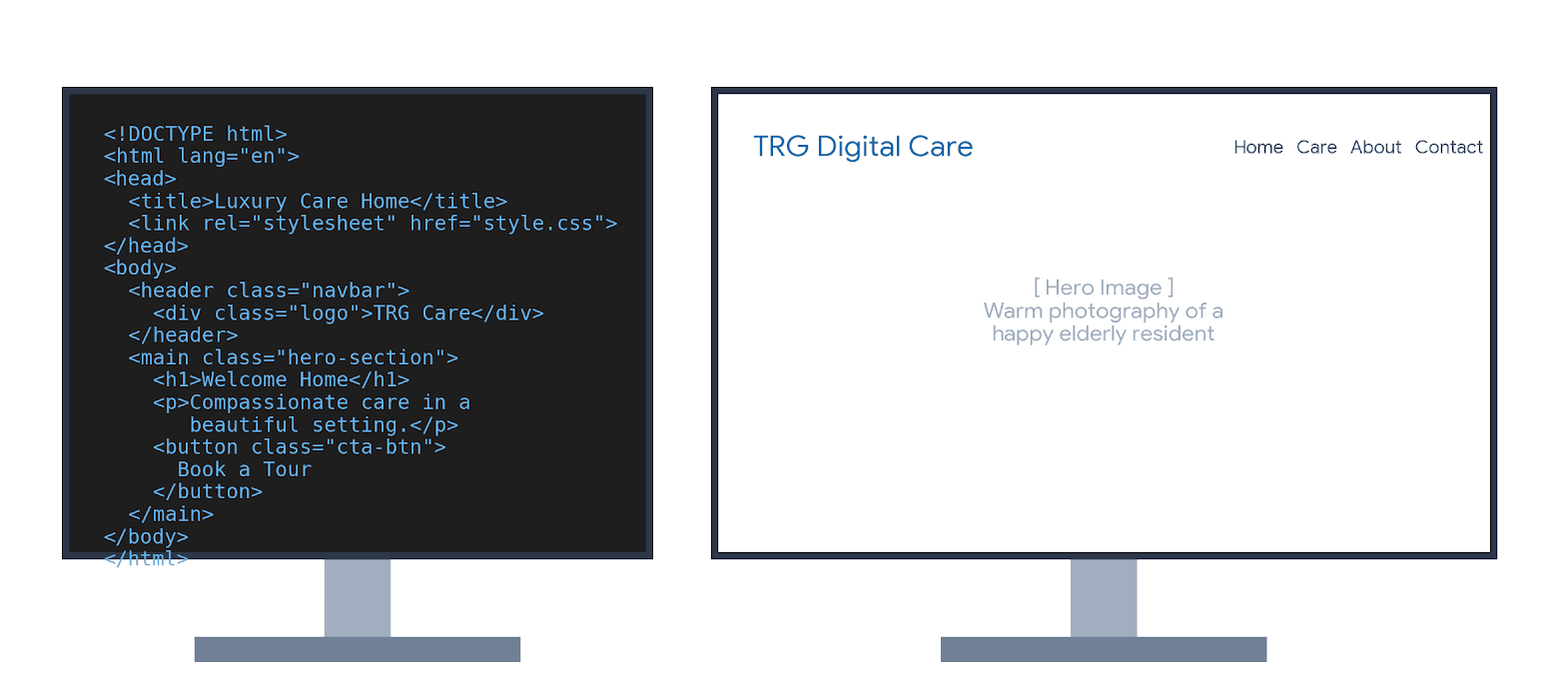 <!DOCTYPE html>
<html lang="en">
<head>
  <title>Luxury Care Home</title>
  <link rel="stylesheet" href="style.css">
</head>
<body>
  <header class="navbar">
    <div class="logo">TRG Care</div>
  </header>
  <main class="hero-section">
    <h1>Welcome Home</h1>
    <p>Compassionate care in a beautiful setting.</p>
    <button class="cta-btn">
      Book a Tour
    </button>
  </main>
</body>
</html>

TRG Digital Care

Home Care About Contact

[ Hero Image ]
Warm photography of a happy elderly resident